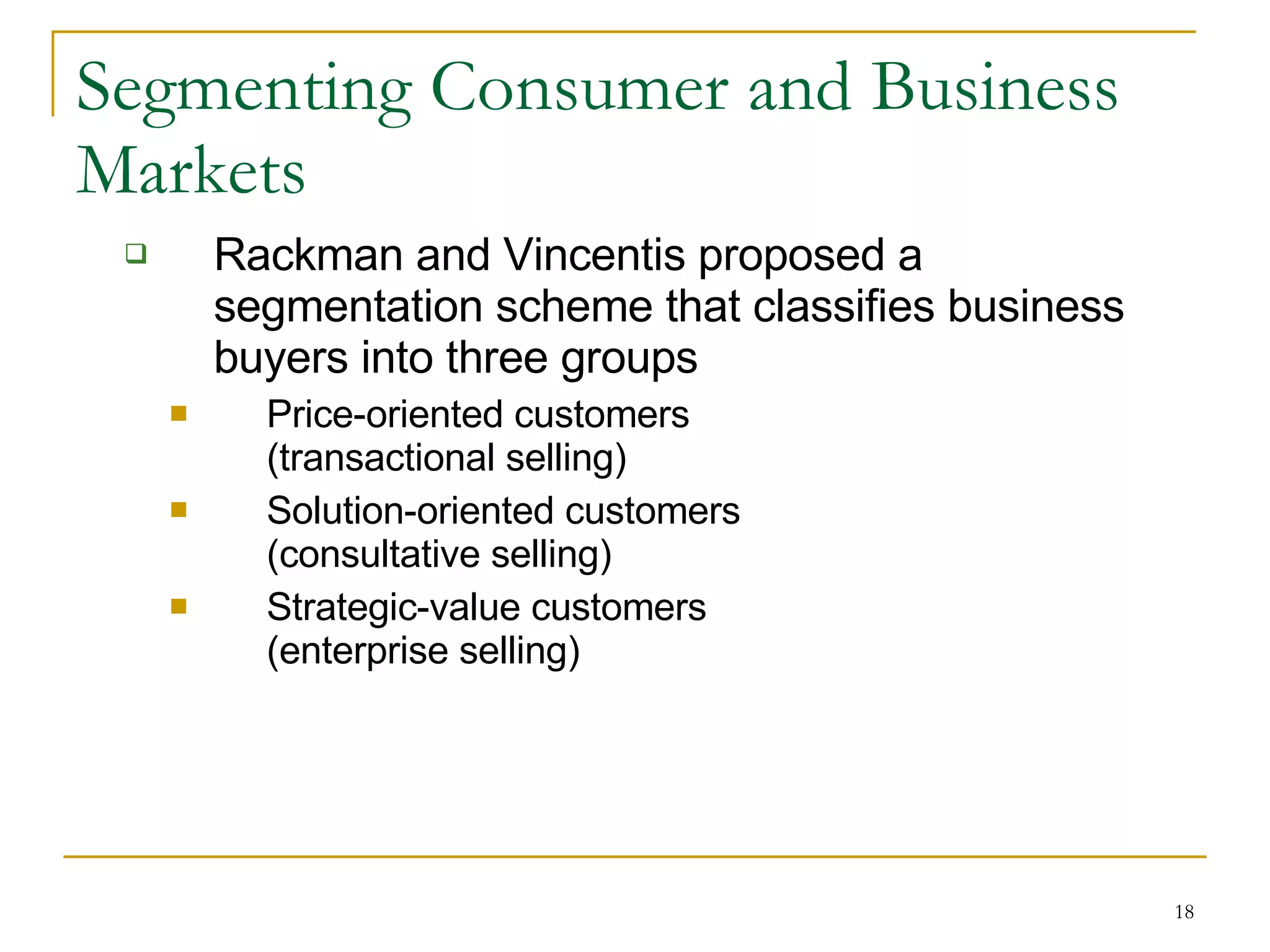 Segmenting Consumer and Business Markets

❑ Rackman and Vincentis proposed a segmentation scheme that classifies business buyers into three groups

■ Price-oriented customers (transactional selling)
■ Solution-oriented customers (consultative selling)
■ Strategic-value customers (enterprise selling)

18